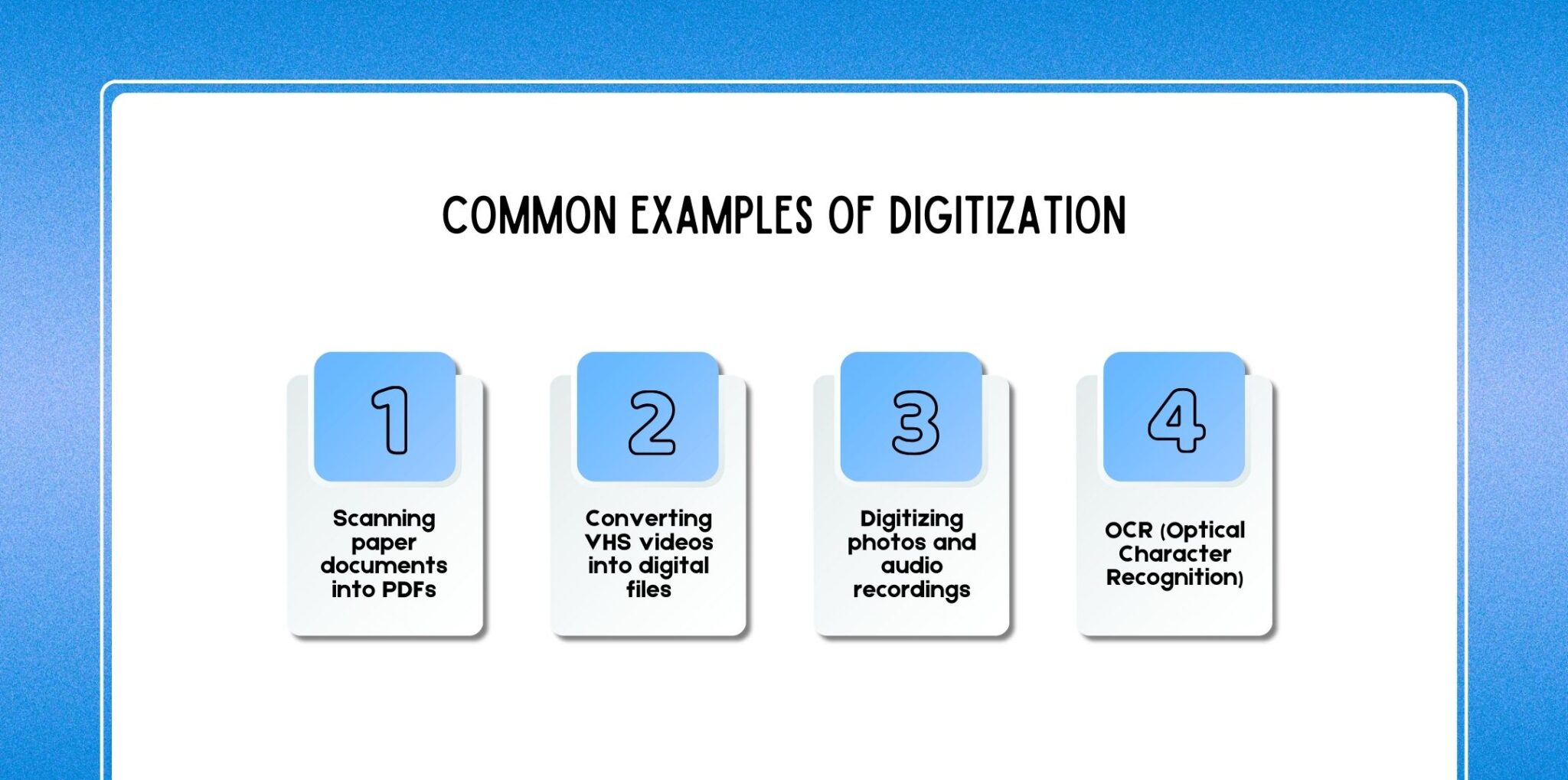 COMMON EXAMPLES OF DIGITIZATION

1

Scanning paper documents into PDFs

2

Converting VHS videos into digital files

3

Digitizing photos and audio recordings

4

OCR (Optical Character Recognition)